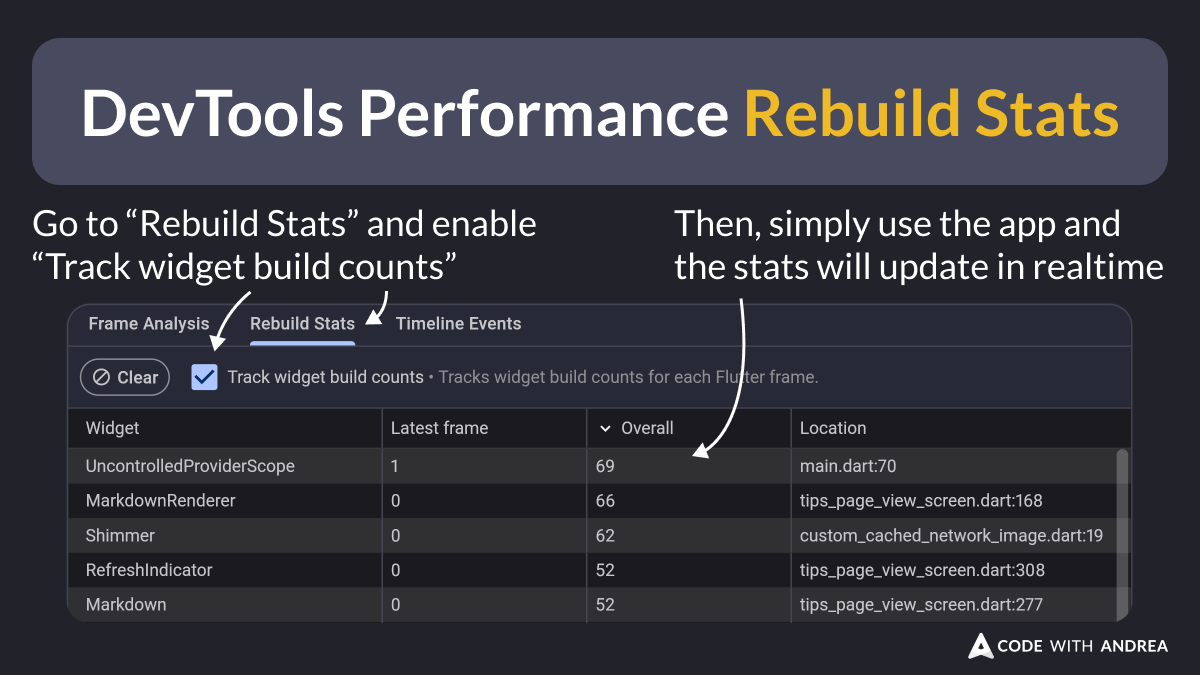 DevTools Performance Rebuild Stats

Go to “Rebuild Stats” and enable “Track widget build counts”

Then, simply use the app and the stats will update in realtime

Frame Analysis Rebuild Stats Timeline Events

Clear

Track widget build counts • Tracks widget build counts for each Flutter frame.

| Widget | Latest frame | Overall | Location |
|---|---|---|---|
| UncontrolledProviderScope | 1 | 69 | main.dart:70 |
| MarkdownRenderer | 0 | 66 | tips_page_view_screen.dart:168 |
| Shimmer | 0 | 62 | custom_cached_network_image.dart:19 |
| RefreshIndicator | 0 | 52 | tips_page_view_screen.dart:308 |
| Markdown | 0 | 52 | tips_page_view_screen.dart:277 |

CODE WITH ANDREA